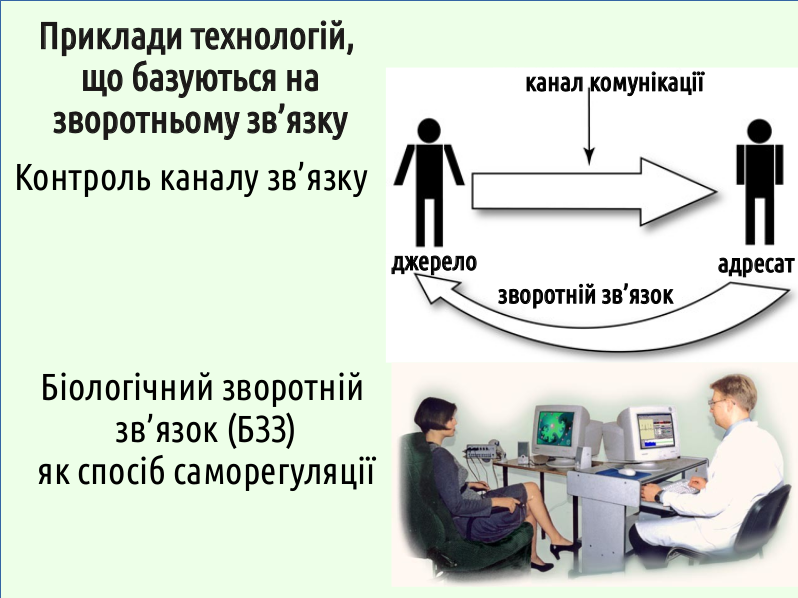 Приклади технологій, що базуються на зворотньому зв’язку

Контроль каналу зв’язку

канал комунікації

джерело

адресат

зворотній зв’язок

Біологічний зворотній зв’язок (БЗЗ) як спосіб саморегуляції